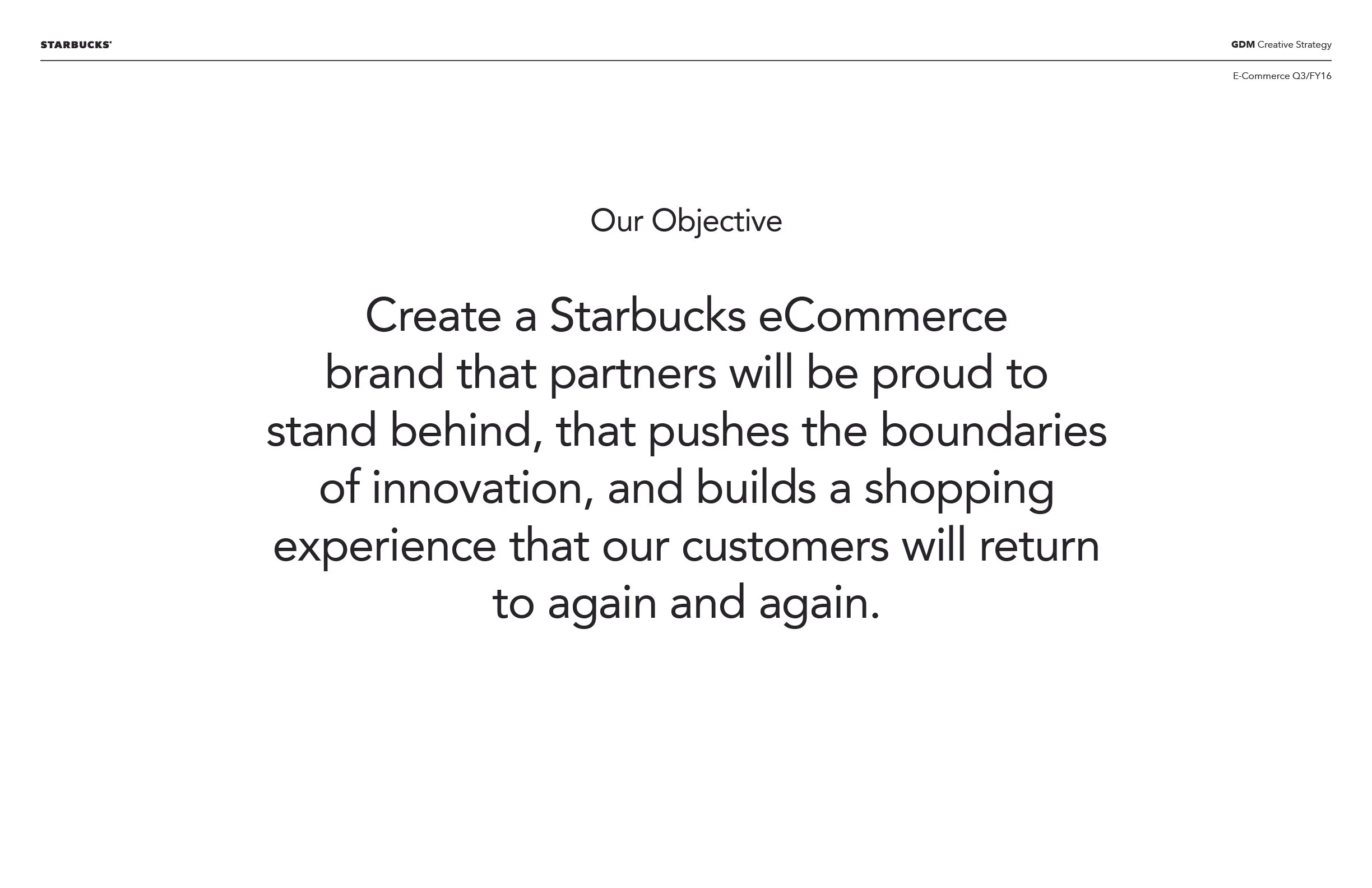 STARBUCKS®

GDM Creative Strategy

E-Commerce Q3/FY16

Our Objective

Create a Starbucks eCommerce brand that partners will be proud to stand behind, that pushes the boundaries of innovation, and builds a shopping experience that our customers will return to again and again.